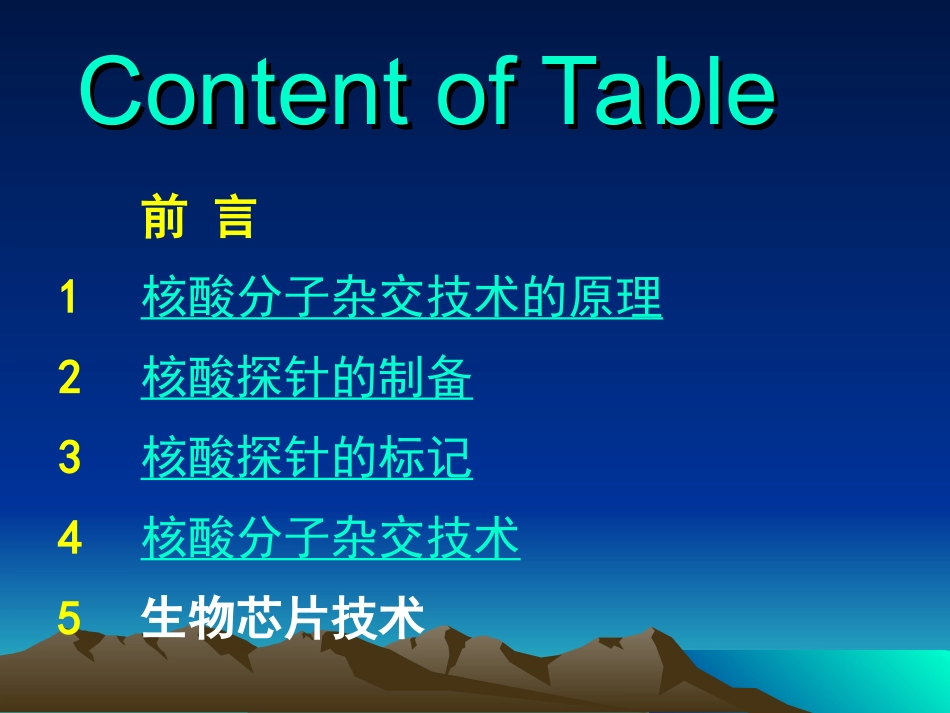 Content of Table

前 言

1 核酸分子杂交技术的原理

2 核酸探针的制备

3 核酸探针的标记

4 核酸分子杂交技术

5 生物芯片技术